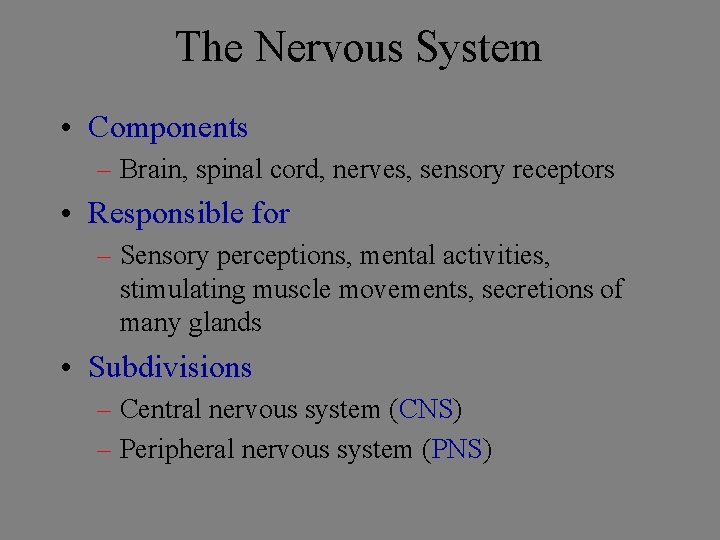 The Nervous System

• Components
– Brain, spinal cord, nerves, sensory receptors

• Responsible for
– Sensory perceptions, mental activities, stimulating muscle movements, secretions of many glands

• Subdivisions
– Central nervous system (CNS)
– Peripheral nervous system (PNS)